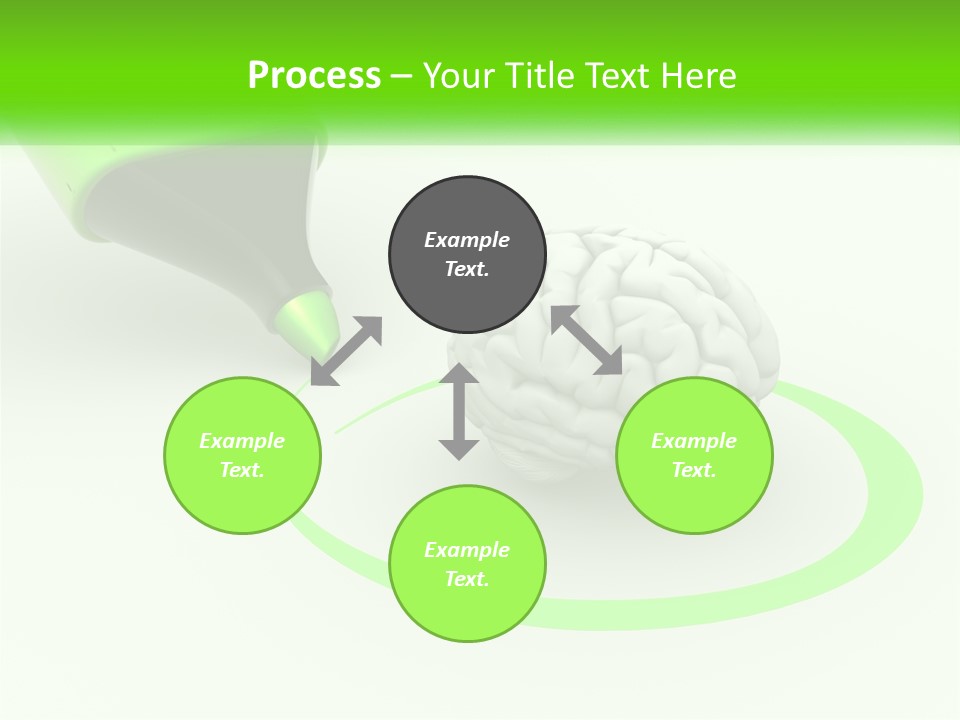 Process – Your Title Text Here

Example Text.

Example Text.

Example Text.

Example Text.